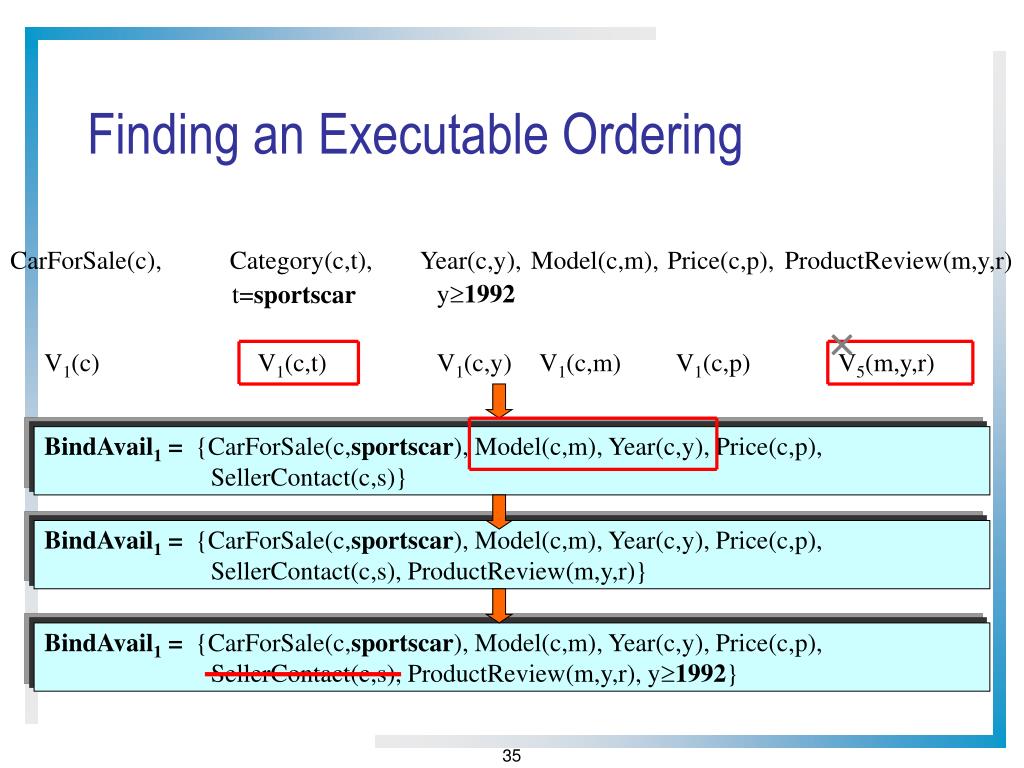 Finding an Executable Ordering

CarForSale(c), Category(c,t), Year(c,y), Model(c,m), Price(c,p), ProductReview(m,y,r)
t=**sportscar** y≥**1992**

$V_1$(c) $V_1$(c,t) $V_1$(c,y) $V_1$(c,m) $V_1$(c,p) $V_5$(m,y,r)

**BindAvail$_1$ =** {CarForSale(c,**sportscar**), Model(c,m), Year(c,y), Price(c,p), SellerContact(c,s)}

**BindAvail$_1$ =** {CarForSale(c,**sportscar**), Model(c,m), Year(c,y), Price(c,p), SellerContact(c,s), ProductReview(m,y,r)}

**BindAvail$_1$ =** {CarForSale(c,**sportscar**), Model(c,m), Year(c,y), Price(c,p), SellerContact(c,s), ProductReview(m,y,r), y≥**1992**}

35